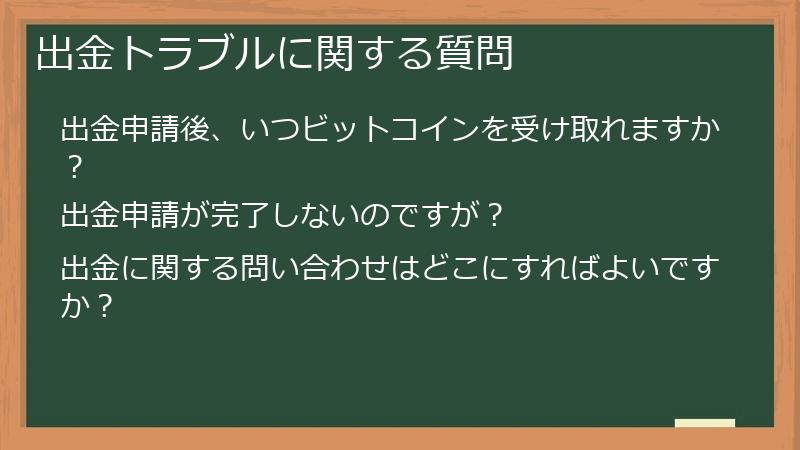 出金トラブルに関する質問

出金申請後、いつビットコインを受け取れますか？

出金申請が完了しないのですが？

出金に関する問い合わせはどこにすればよいですか？